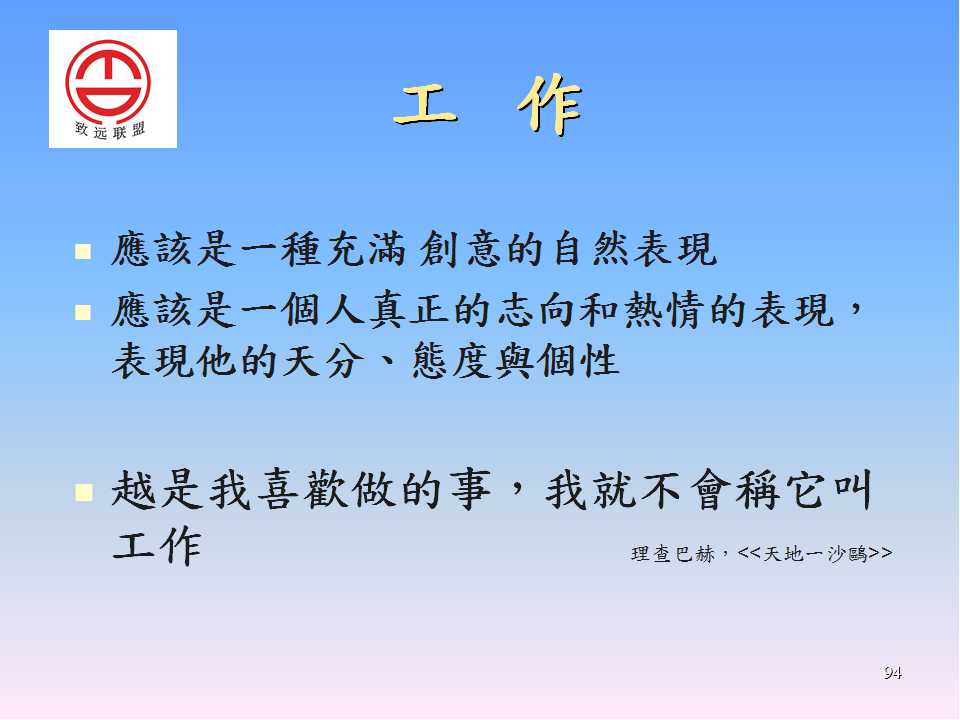 致远联盟

工 作

- 應該是一種充滿 創意的自然表現
- 應該是一個人真正的志向和熱情的表現，表現他的天分、態度與個性

- 越是我喜歡做的事，我就不會稱它叫工作

理查巴赫，<<天地一沙鷗>>

94